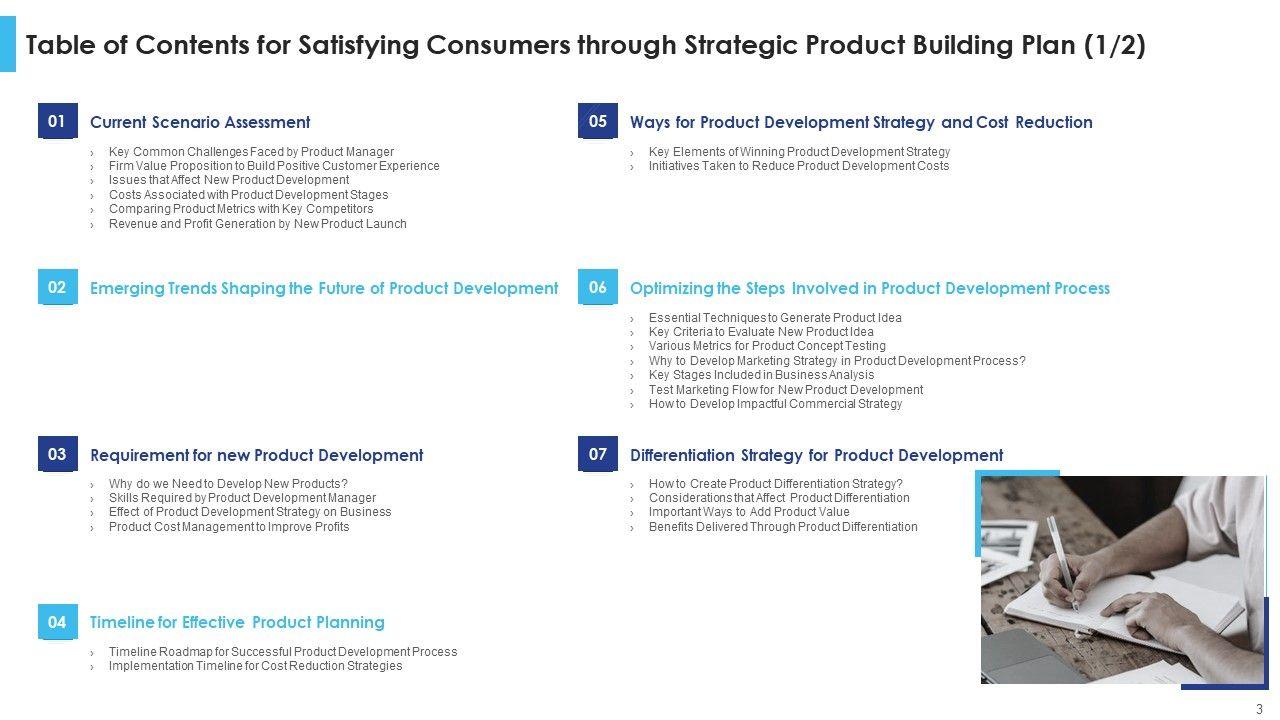 Table of Contents for Satisfying Consumers through Strategic Product Building Plan (1/2)

01 Current Scenario Assessment

› Key Common Challenges Faced by Product Manager
› Firm Value Proposition to Build Positive Customer Experience
› Issues that Affect New Product Development
› Costs Associated with Product Development Stages
› Comparing Product Metrics with Key Competitors
› Revenue and Profit Generation by New Product Launch

02 Emerging Trends Shaping the Future of Product Development

03 Requirement for new Product Development

› Why do we Need to Develop New Products?
› Skills Required by Product Development Manager
› Effect of Product Development Strategy on Business
› Product Cost Management to Improve Profits

04 Timeline for Effective Product Planning

› Timeline Roadmap for Successful Product Development Process
› Implementation Timeline for Cost Reduction Strategies

05 Ways for Product Development Strategy and Cost Reduction

› Key Elements of Winning Product Development Strategy
› Initiatives Taken to Reduce Product Development Costs

06 Optimizing the Steps Involved in Product Development Process

› Essential Techniques to Generate Product Idea
› Key Criteria to Evaluate New Product Idea
› Various Metrics for Product Concept Testing
› Why to Develop Marketing Strategy in Product Development Process?
› Key Stages Included in Business Analysis
› Test Marketing Flow for New Product Development
› How to Develop Impactful Commercial Strategy

07 Differentiation Strategy for Product Development

› How to Create Product Differentiation Strategy?
› Considerations that Affect Product Differentiation
› Important Ways to Add Product Value
› Benefits Delivered Through Product Differentiation

3